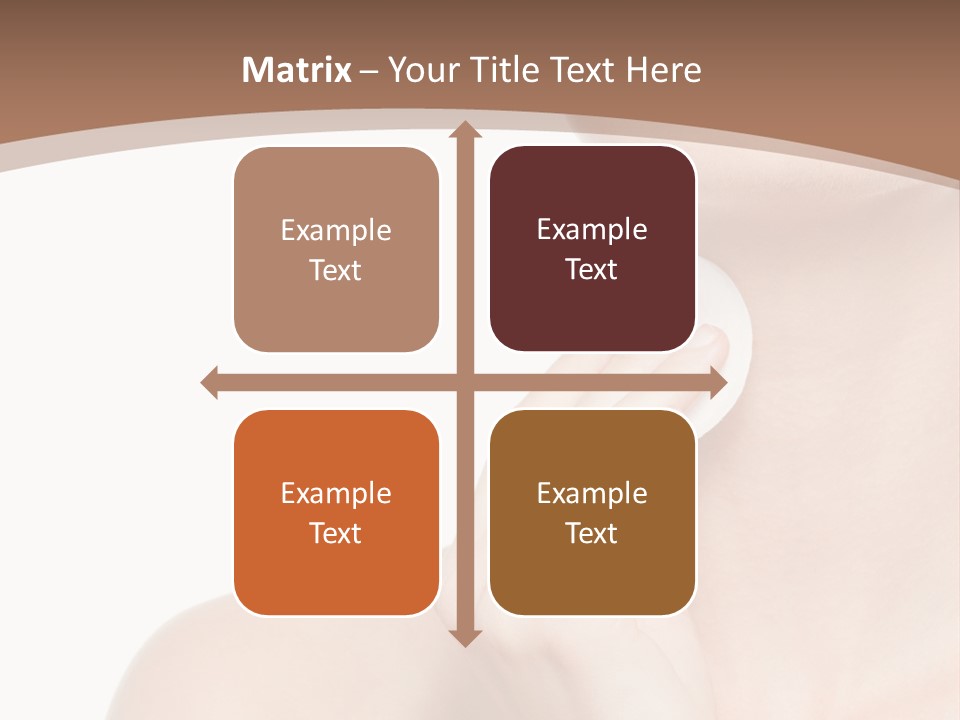 Matrix – Your Title Text Here

Example Text

Example Text

Example Text

Example Text